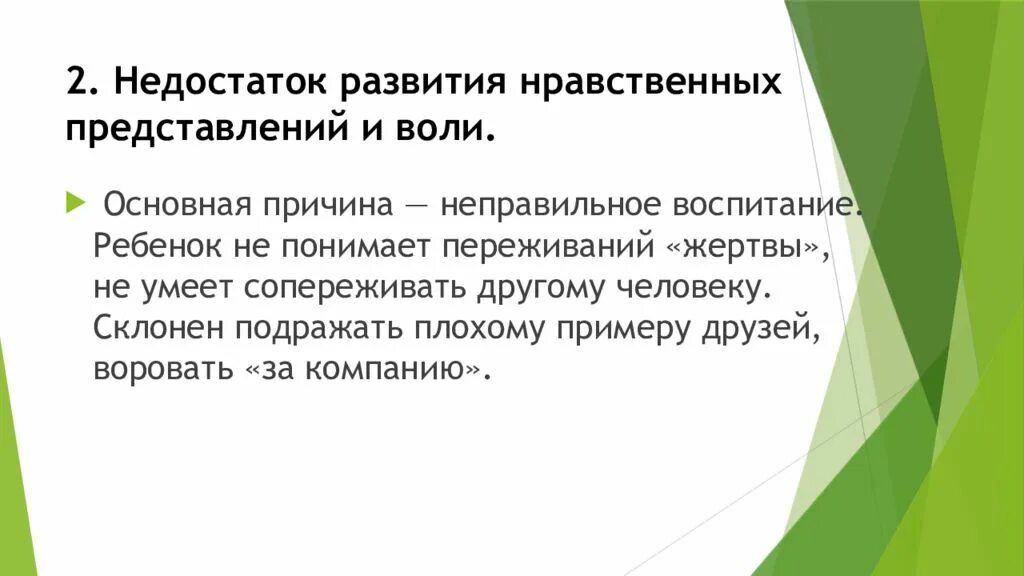 2. Недостаток развития нравственных представлений и воли.

Основная причина — неправильное воспитание. Ребенок не понимает переживаний «жертвы», не умеет сопереживать другому человеку. Склонен подражать плохому примеру друзей, воровать «за компанию».